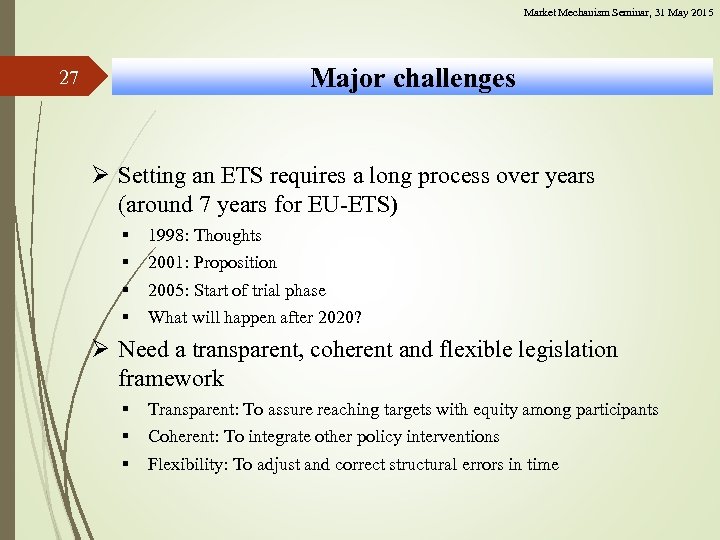 Market Mechanism Seminar, 31 May 2015

27

Major challenges

➢ Setting an ETS requires a long process over years (around 7 years for EU-ETS)

▪ 1998: Thoughts
▪ 2001: Proposition
▪ 2005: Start of trial phase
▪ What will happen after 2020?

➢ Need a transparent, coherent and flexible legislation framework

▪ Transparent: To assure reaching targets with equity among participants
▪ Coherent: To integrate other policy interventions
▪ Flexibility: To adjust and correct structural errors in time